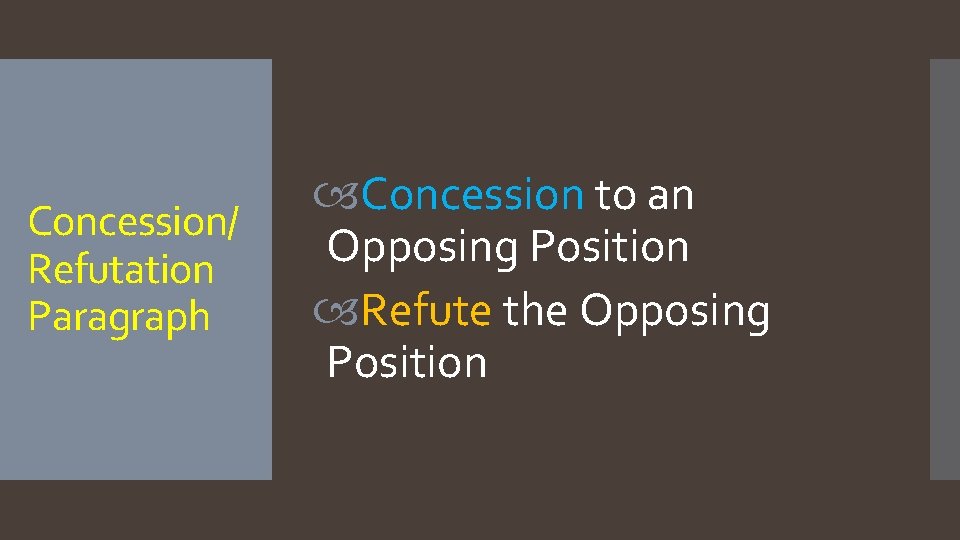 Concession/ Refutation Paragraph

Concession to an Opposing Position

Refute the Opposing Position